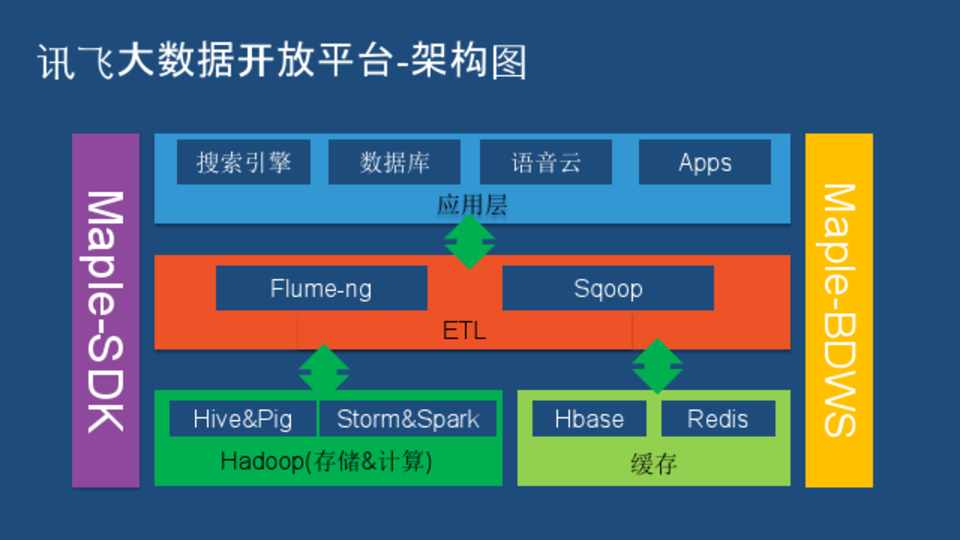 讯飞大数据开放平台-架构图

Maple-SDK

搜索引擎

数据库

语音云

Apps

应用层

Flume-ng

Sqoop

ETL

Hive&Pig

Storm&Spark

Hadoop(存储&计算)

Hbase

Redis

缓存

Maple-BDWS